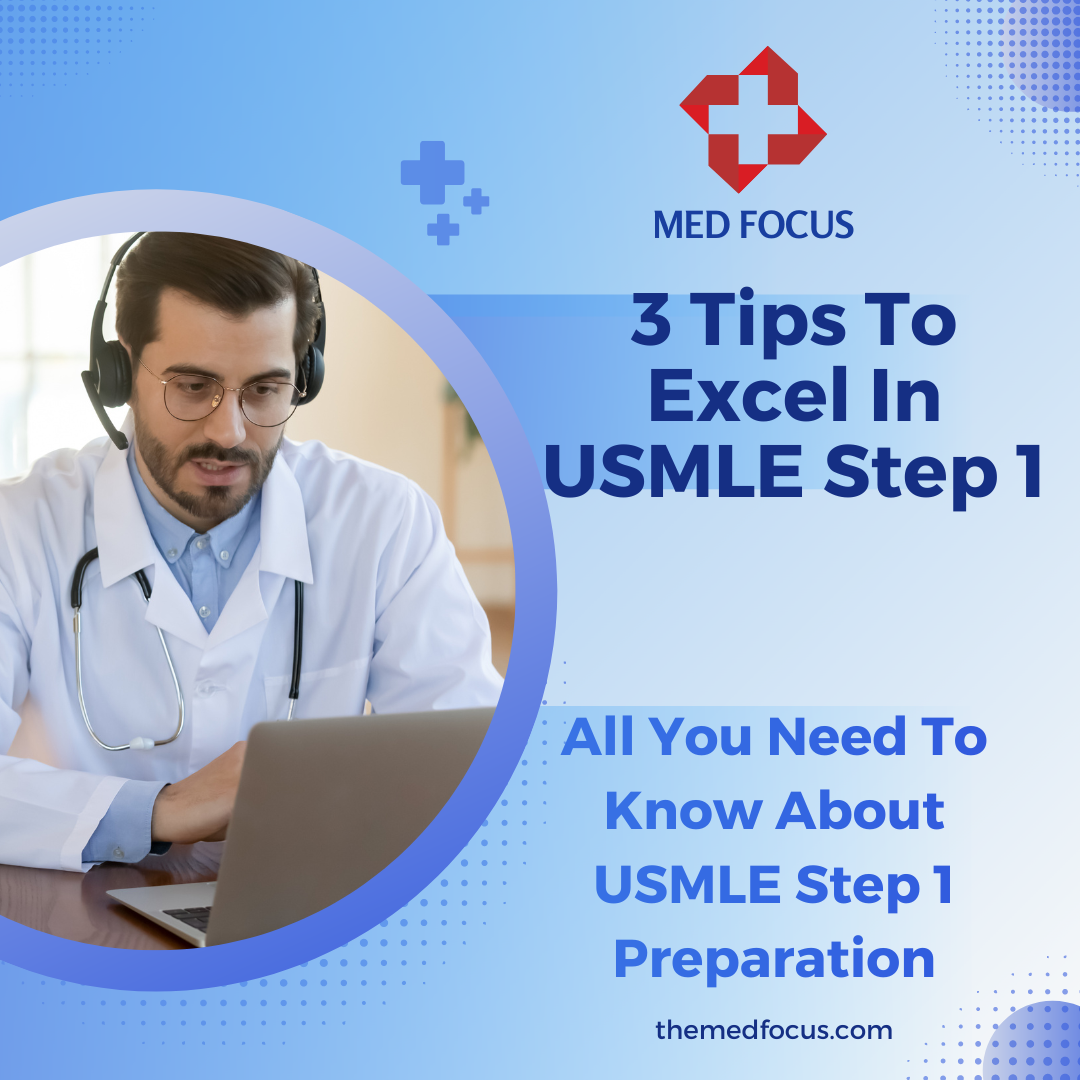 MED FOCUS

3 Tips To Excel In USMLE Step 1

All You Need To Know About USMLE Step 1 Preparation

themedfocus.com